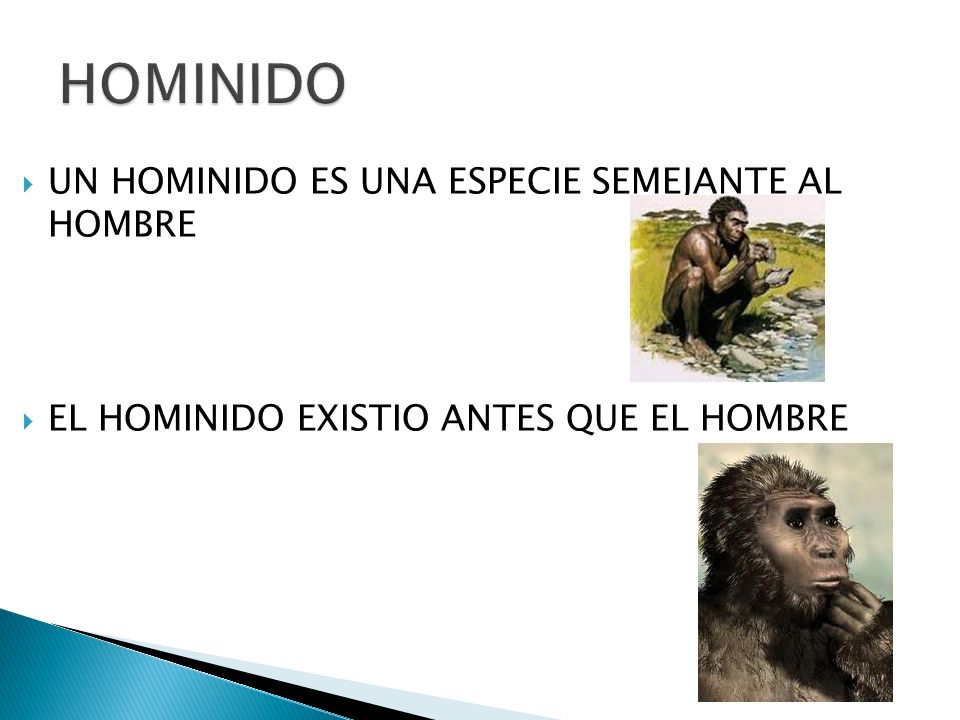 HOMINIDO

UN HOMINIDO ES UNA ESPECIE SEMEJANTE AL HOMBRE

EL HOMINIDO EXISTIO ANTES QUE EL HOMBRE